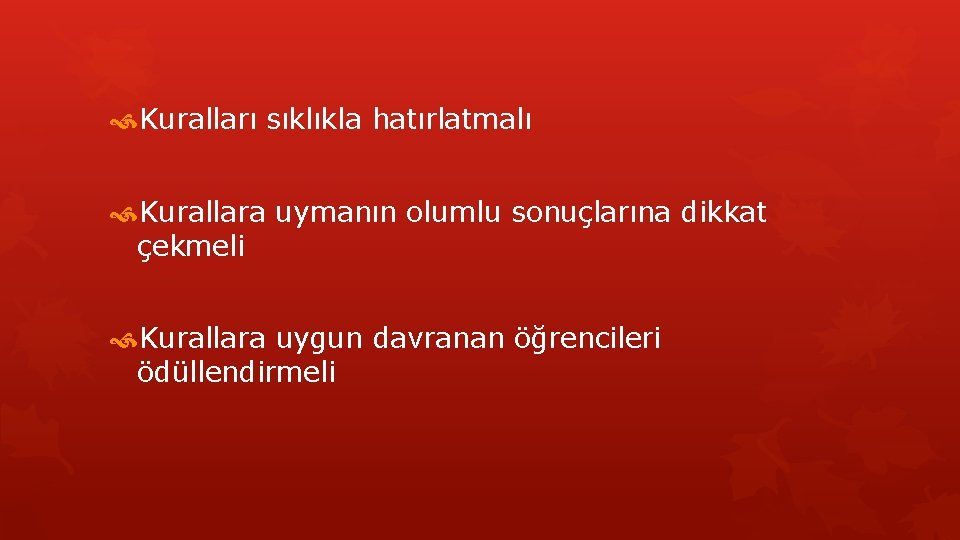 Kuralları sıklıkla hatırlatmalı

Kurallara uymanın olumlu sonuçlarına dikkat çekmeli

Kurallara uygun davranan öğrencileri ödüllendirmeli